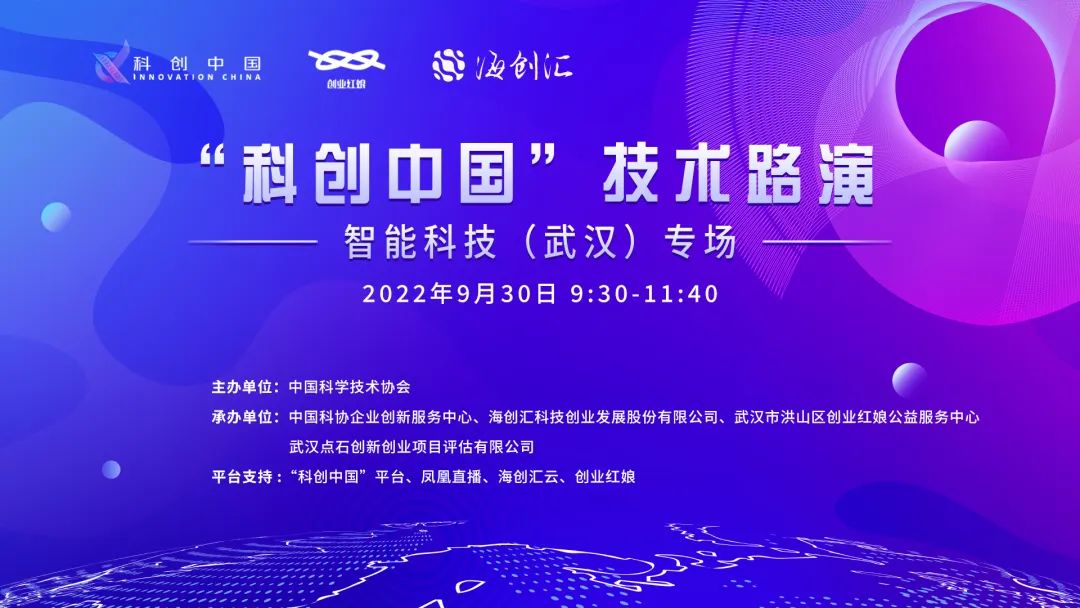 科创中国
INNOVATION CHINA

创业红娘

海创汇

“科创中国”技术路演

智能科技（武汉）专场

2022年9月30日 9:30-11:40

主办单位：中国科学技术协会
承办单位：中国科协企业创新服务中心、海创汇科技创业发展股份有限公司、武汉市洪山区创业红娘公益服务中心
武汉点石创新创业项目评估有限公司
平台支持：“科创中国”平台、凤凰直播、海创汇云、创业红娘